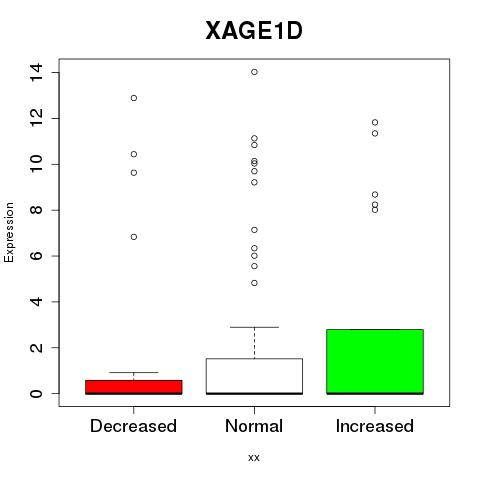 XAGE1D

Expression

14
12
10
8
6
4
2
0

Decreased
Normal
Increased

xx